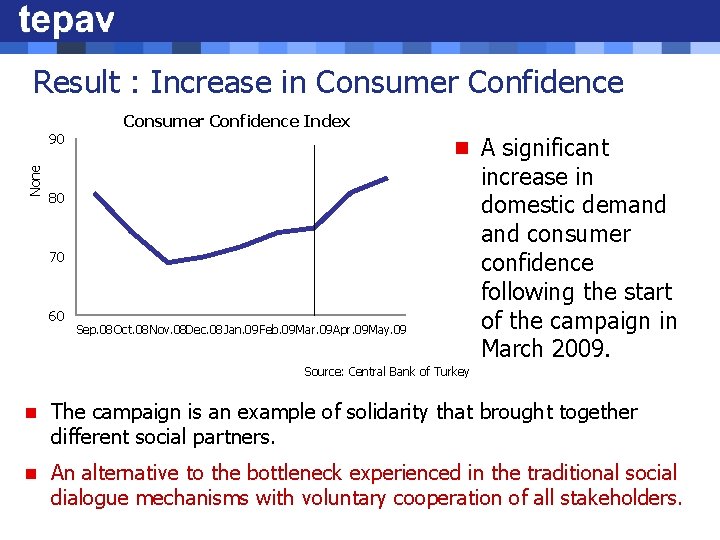 tepav

Result : Increase in Consumer Confidence

Consumer Confidence Index

None

90

80

70

60

Sep.08 Oct.08 Nov.08 Dec.08 Jan.09 Feb.09 Mar.09 Apr.09 May.09

Source: Central Bank of Turkey

A significant increase in domestic demand and consumer confidence following the start of the campaign in March 2009.

The campaign is an example of solidarity that brought together different social partners.

An alternative to the bottleneck experienced in the traditional social dialogue mechanisms with voluntary cooperation of all stakeholders.